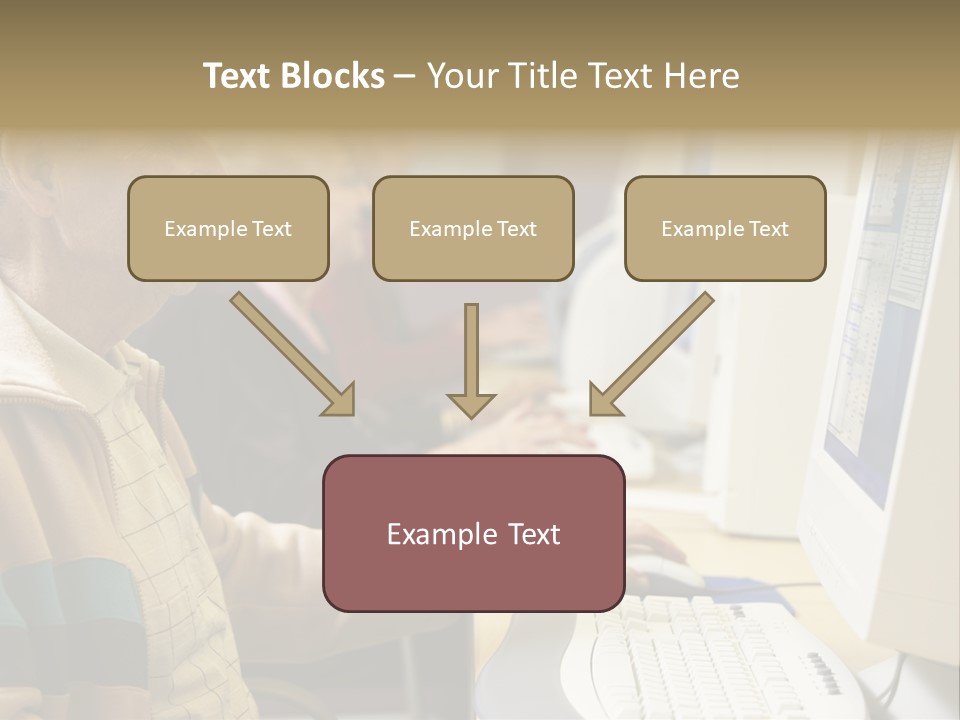 Text Blocks – Your Title Text Here

Example Text

Example Text

Example Text

Example Text